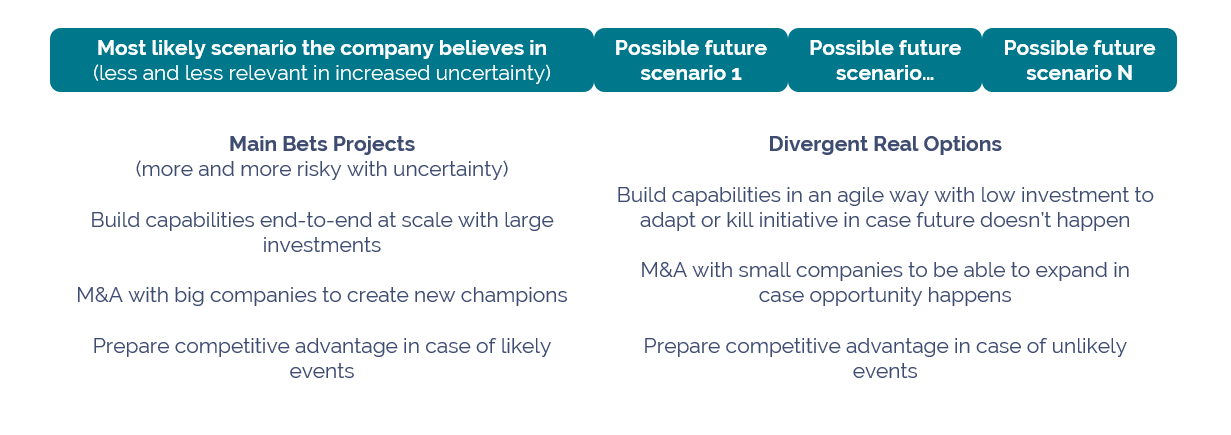 Most likely scenario the company believes in
(less and less relevant in increased uncertainty)

Possible future scenario 1

Possible future scenario…

Possible future scenario N

Main Bets Projects
(more and more risky with uncertainty)

Build capabilities end-to-end at scale with large investments

M&A with big companies to create new champions

Prepare competitive advantage in case of likely events

Divergent Real Options

Build capabilities in an agile way with low investment to adapt or kill initiative in case future doesn't happen

M&A with small companies to be able to expand in case opportunity happens

Prepare competitive advantage in case of unlikely events